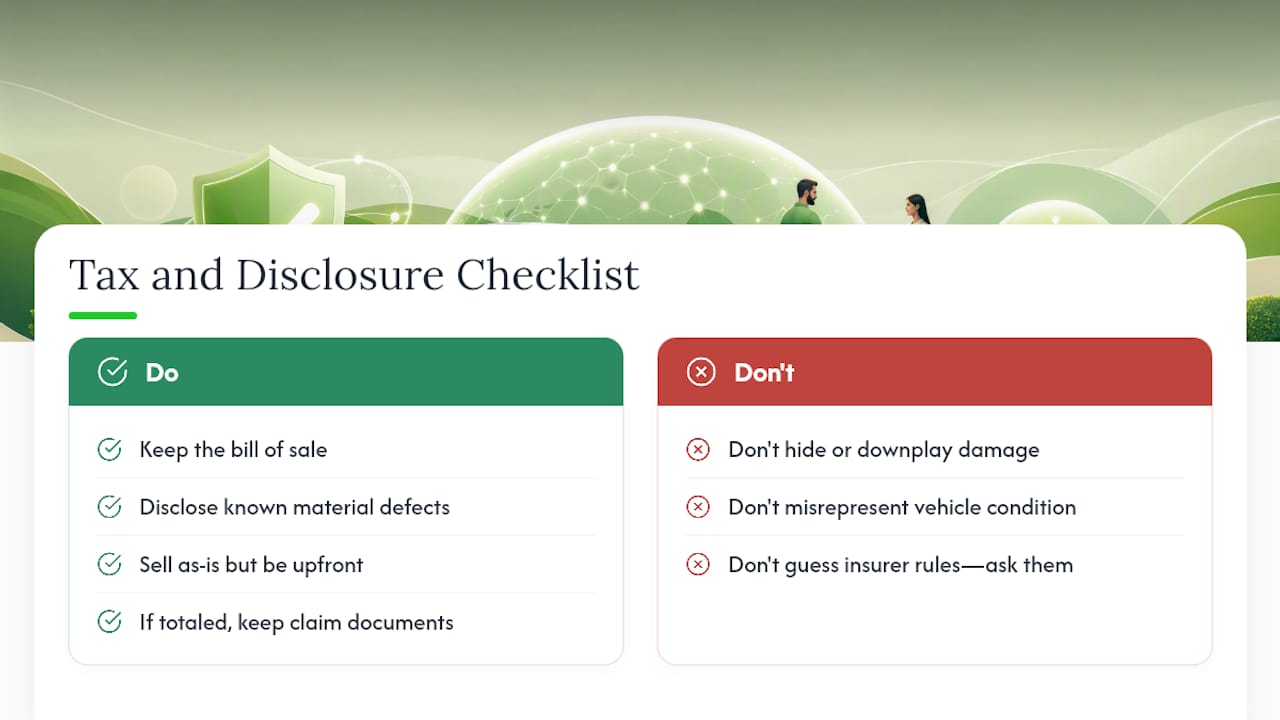 Tax and Disclosure Checklist

Do

Keep the bill of sale

Disclose known material defects

Sell as-is but be upfront

If totaled, keep claim documents

Don't

Don't hide or downplay damage

Don't misrepresent vehicle condition

Don't guess insurer rules—ask them